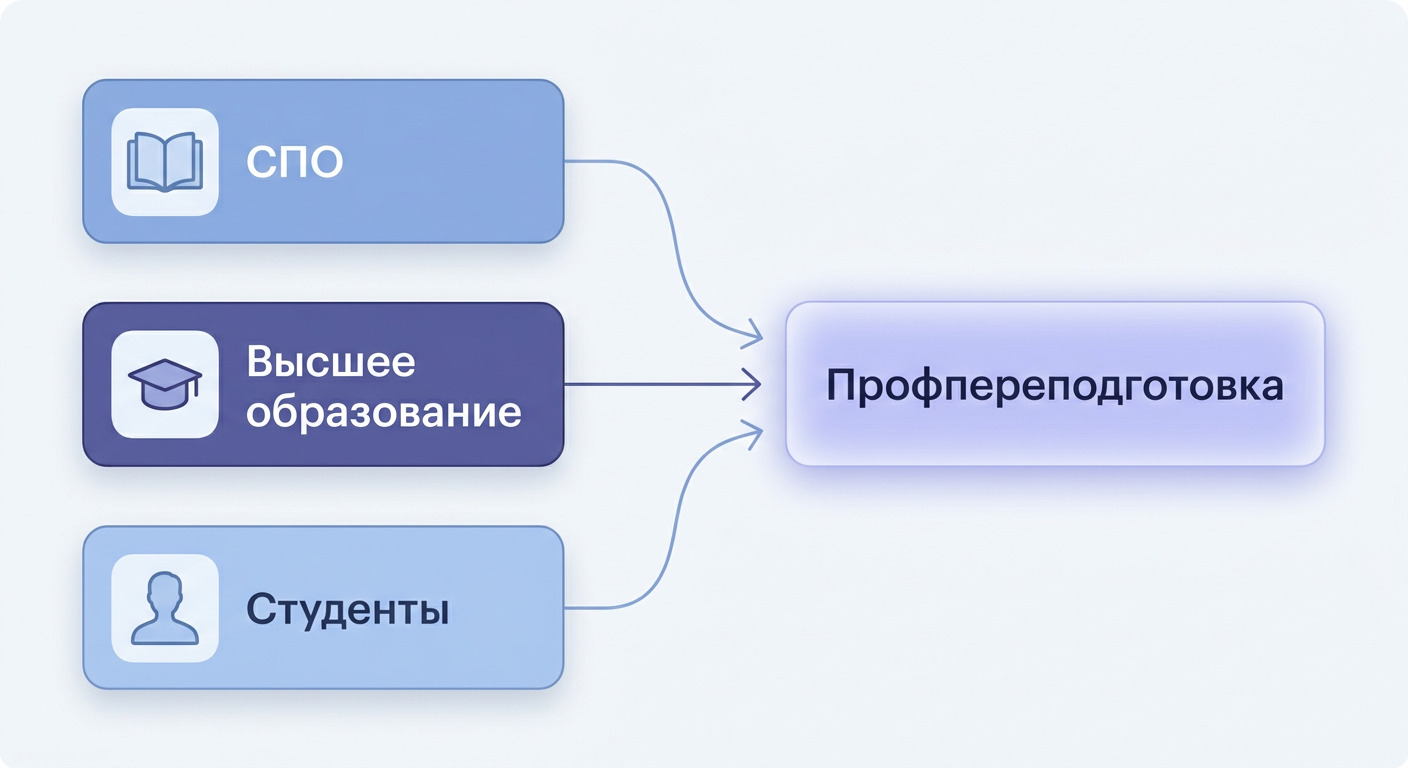 СПО

Высшее образование

Студенты

Профпереподготовка